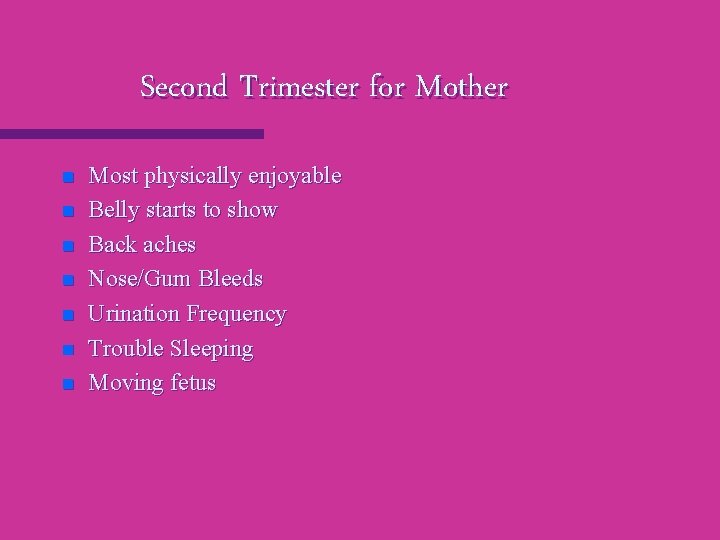 Second Trimester for Mother

- Most physically enjoyable
- Belly starts to show
- Back aches
- Nose/Gum Bleeds
- Urination Frequency
- Trouble Sleeping
- Moving fetus